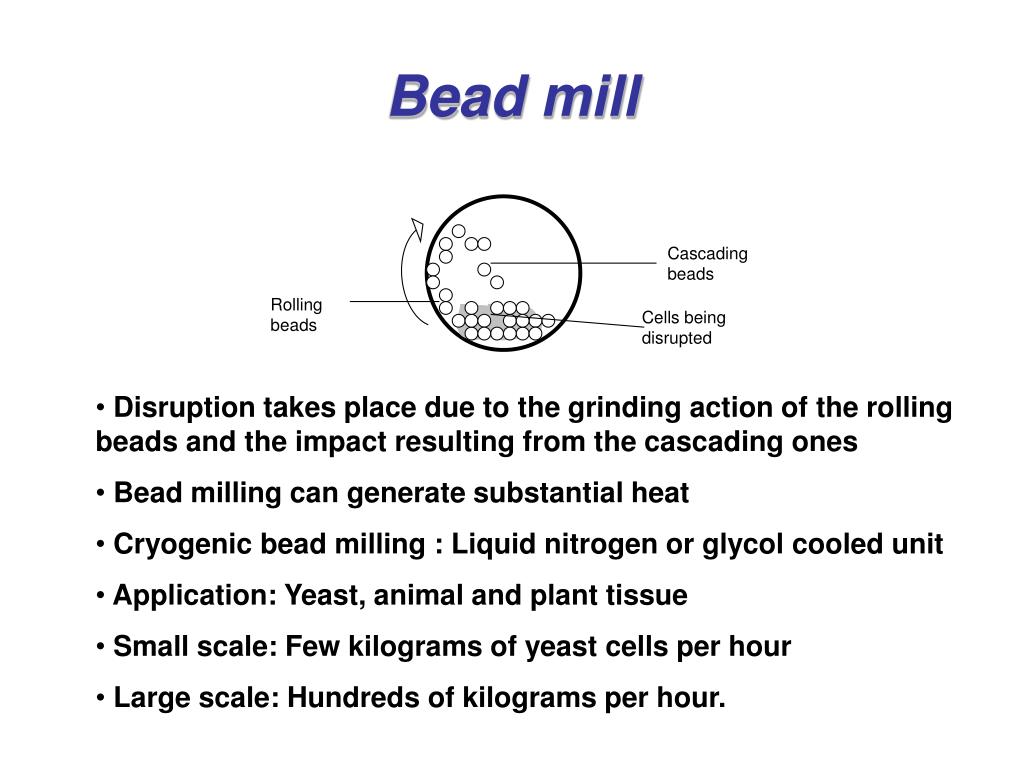 Bead mill

Rolling beads

Cascading beads

Cells being disrupted

• Disruption takes place due to the grinding action of the rolling beads and the impact resulting from the cascading ones

• Bead milling can generate substantial heat

• Cryogenic bead milling : Liquid nitrogen or glycol cooled unit

• Application: Yeast, animal and plant tissue

• Small scale: Few kilograms of yeast cells per hour

• Large scale: Hundreds of kilograms per hour.